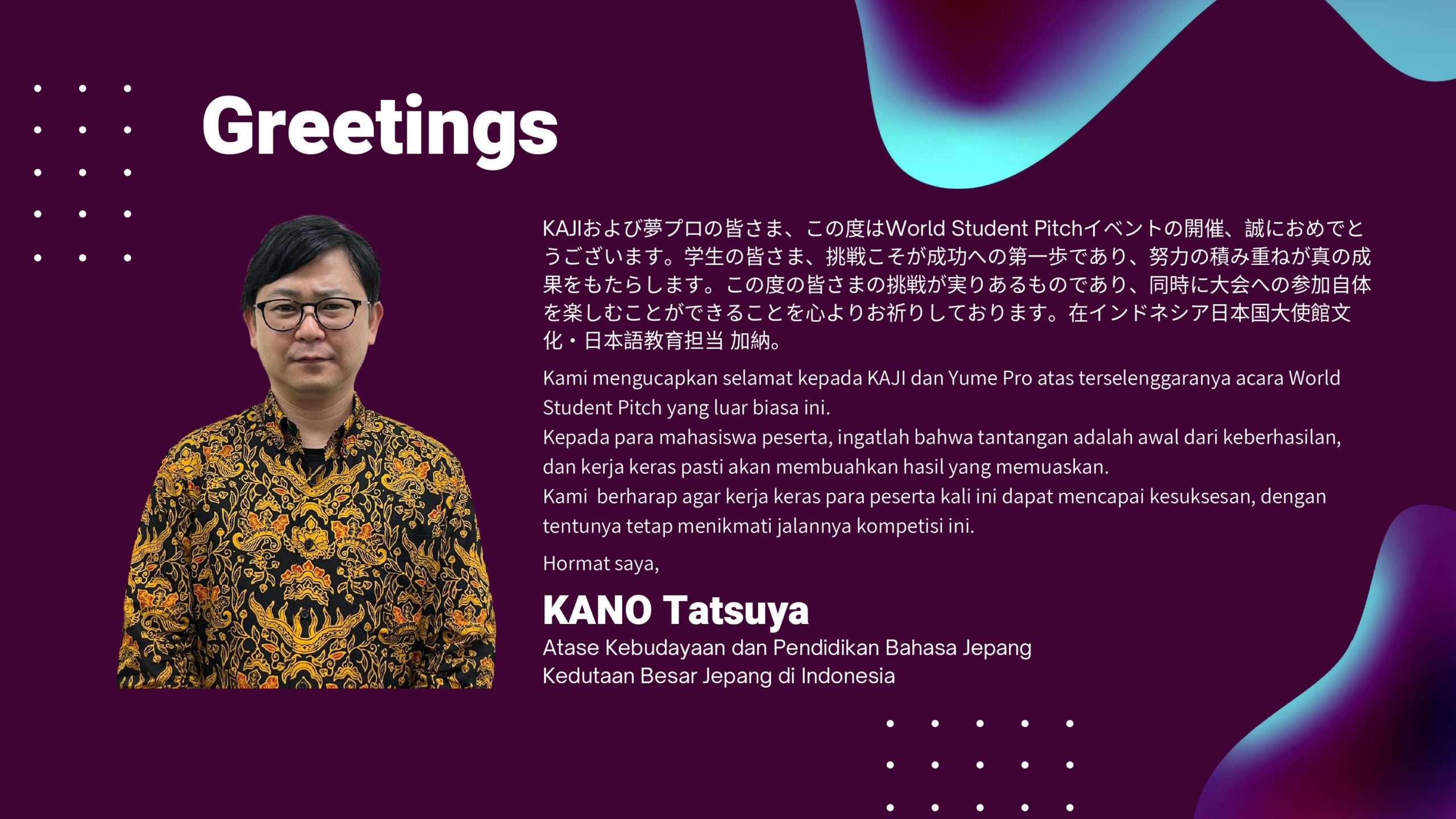 Greetings

KAJIおよび夢プロの皆さま、この度はWorld Student Pitchイベントの開催、誠におめでとうございます。学生の皆さま、挑戦こそが成功への第一歩であり、努力の積み重ねが真の成果をもたらします。この度の皆さまの挑戦が実りあるものであり、同時に大会への参加自体を楽しむことができることを心よりお祈りしております。在インドネシア日本国大使館文化・日本語教育担当 加納。

Kami mengucapkan selamat kepada KAJI dan Yume Pro atas terselenggaranya acara World Student Pitch yang luar biasa ini.
Kepada para mahasiswa peserta, ingatlah bahwa tantangan adalah awal dari keberhasilan, dan kerja keras pasti akan membuahkan hasil yang memuaskan.
Kami berharap agar kerja keras para peserta kali ini dapat mencapai kesuksesan, dengan tentunya tetap menikmati jalannya kompetisi ini.

Hormat saya,

KANO Tatsuya
Atase Kebudayaan dan Pendidikan Bahasa Jepang
Kedutaan Besar Jepang di Indonesia